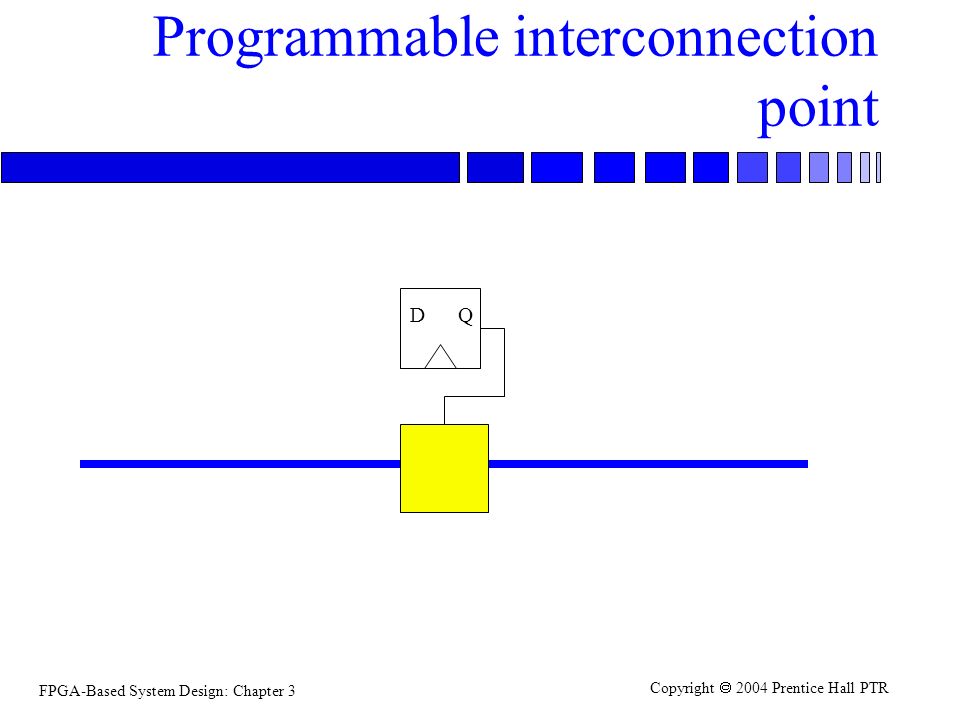 Programmable interconnection point

D Q

FPGA-Based System Design: Chapter 3

Copyright © 2004 Prentice Hall PTR